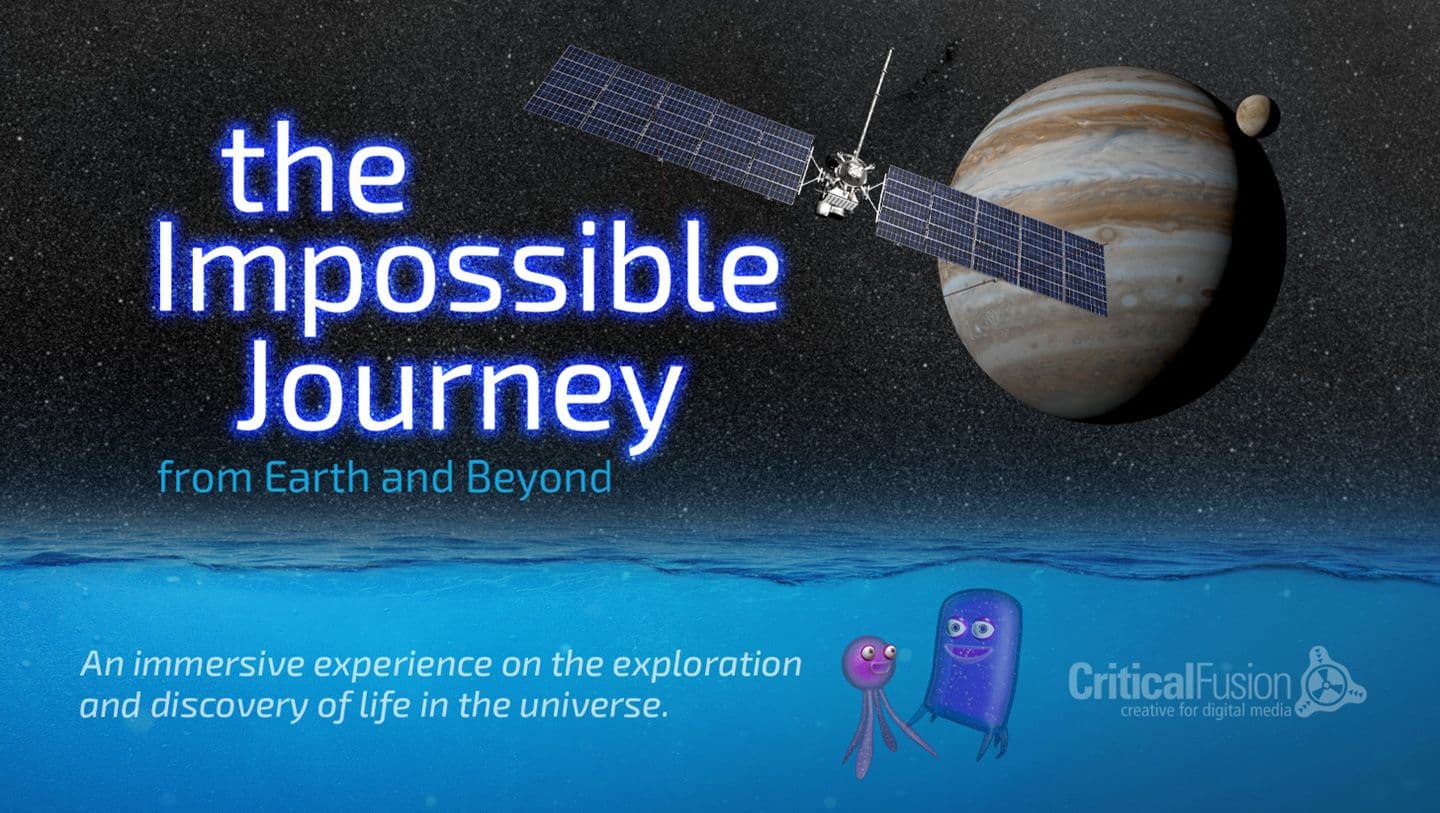 the Impossible Journey
from Earth and Beyond

An immersive experience on the exploration and discovery of life in the universe.

CriticalFusion
creative for digital media